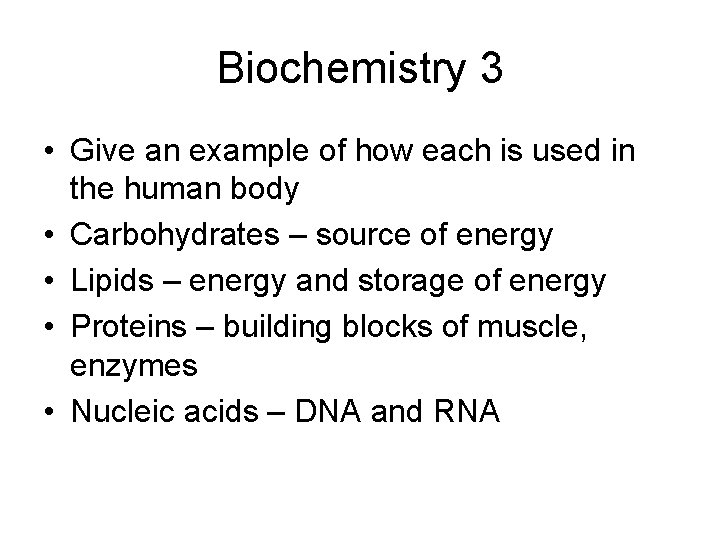 Biochemistry 3

• Give an example of how each is used in the human body
• Carbohydrates – source of energy
• Lipids – energy and storage of energy
• Proteins – building blocks of muscle, enzymes
• Nucleic acids – DNA and RNA